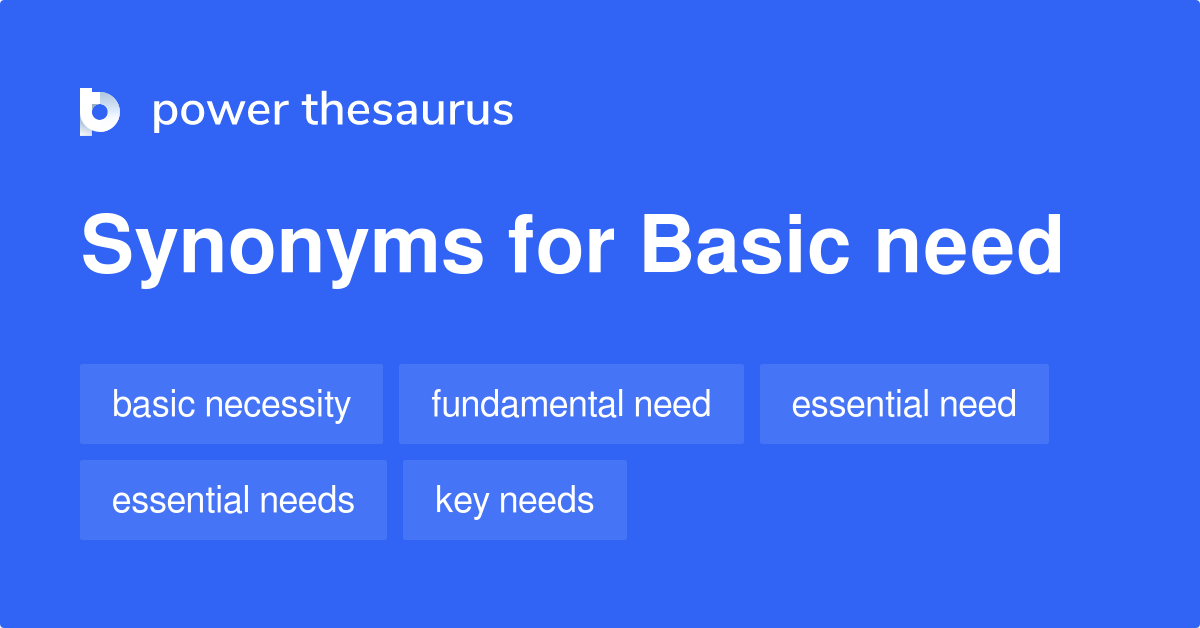 power thesaurus

Synonyms for Basic need

basic necessity
fundamental need
essential need
essential needs
key needs